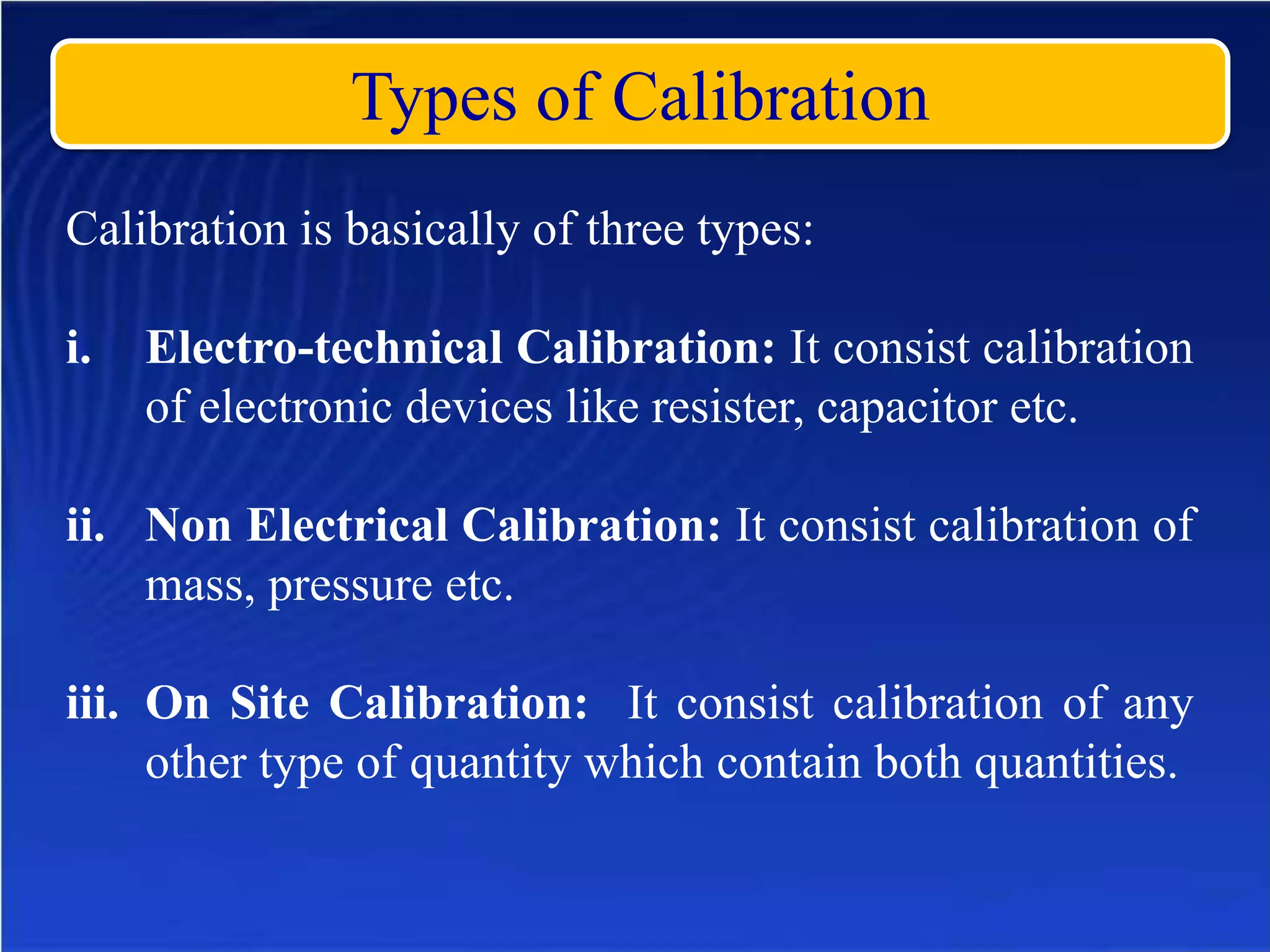 Types of Calibration

Calibration is basically of three types:

i. Electro-technical Calibration: It consist calibration of electronic devices like resister, capacitor etc.

ii. Non Electrical Calibration: It consist calibration of mass, pressure etc.

iii. On Site Calibration: It consist calibration of any other type of quantity which contain both quantities.